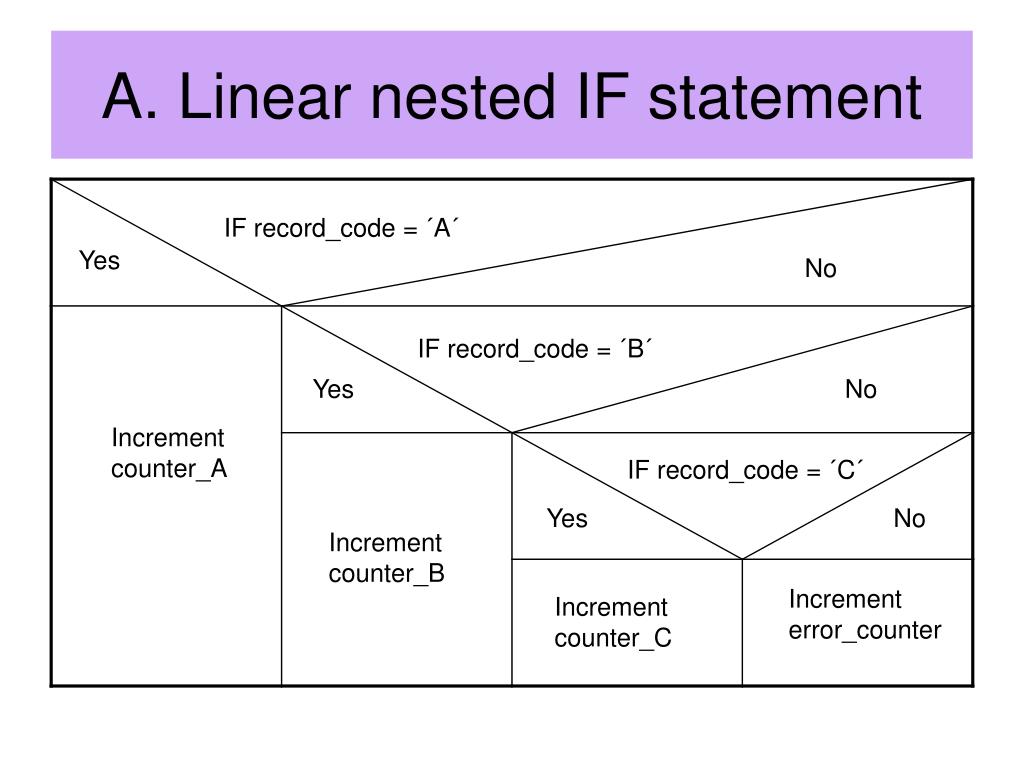 A. Linear nested IF statement

IF record_code = ´A´

Yes

No

IF record_code = ´B´

Yes

No

Increment counter_A

IF record_code = ´C´

Yes

No

Increment counter_B

Increment counter_C

Increment error_counter